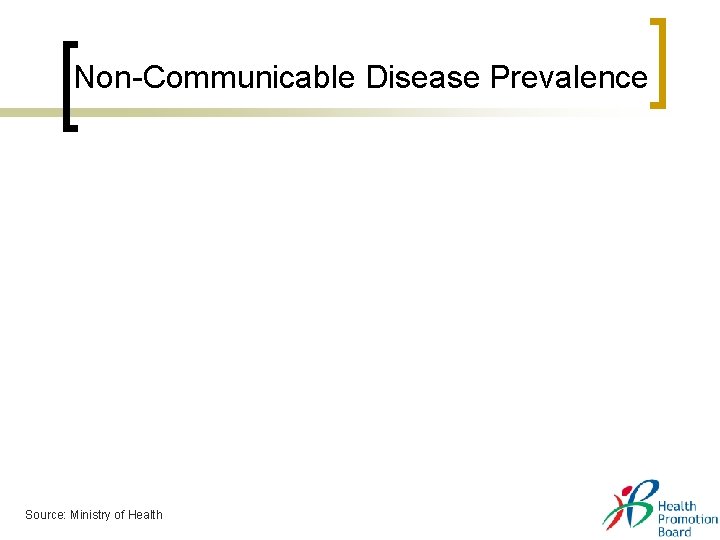 Non-Communicable Disease Prevalence

Source: Ministry of Health

Health Promotion Board